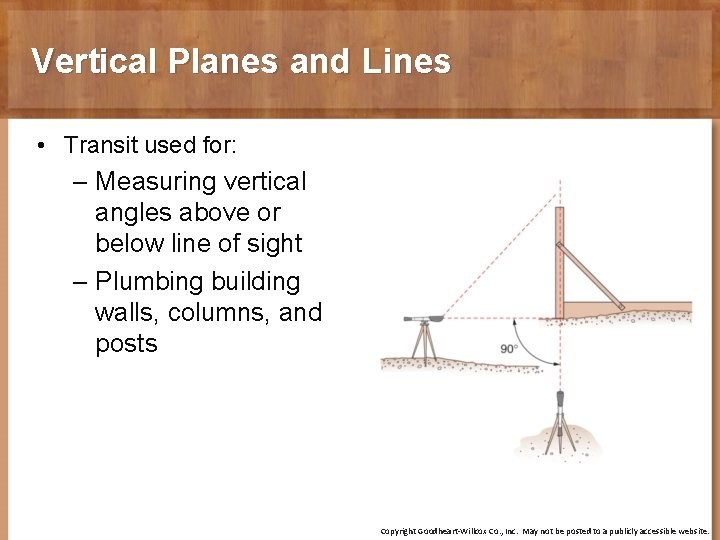 Vertical Planes and Lines

• Transit used for:
– Measuring vertical angles above or below line of sight
– Plumbing building walls, columns, and posts

90°

Copyright Goodheart-Willcox Co., Inc. May not be posted to a publicly accessible website.